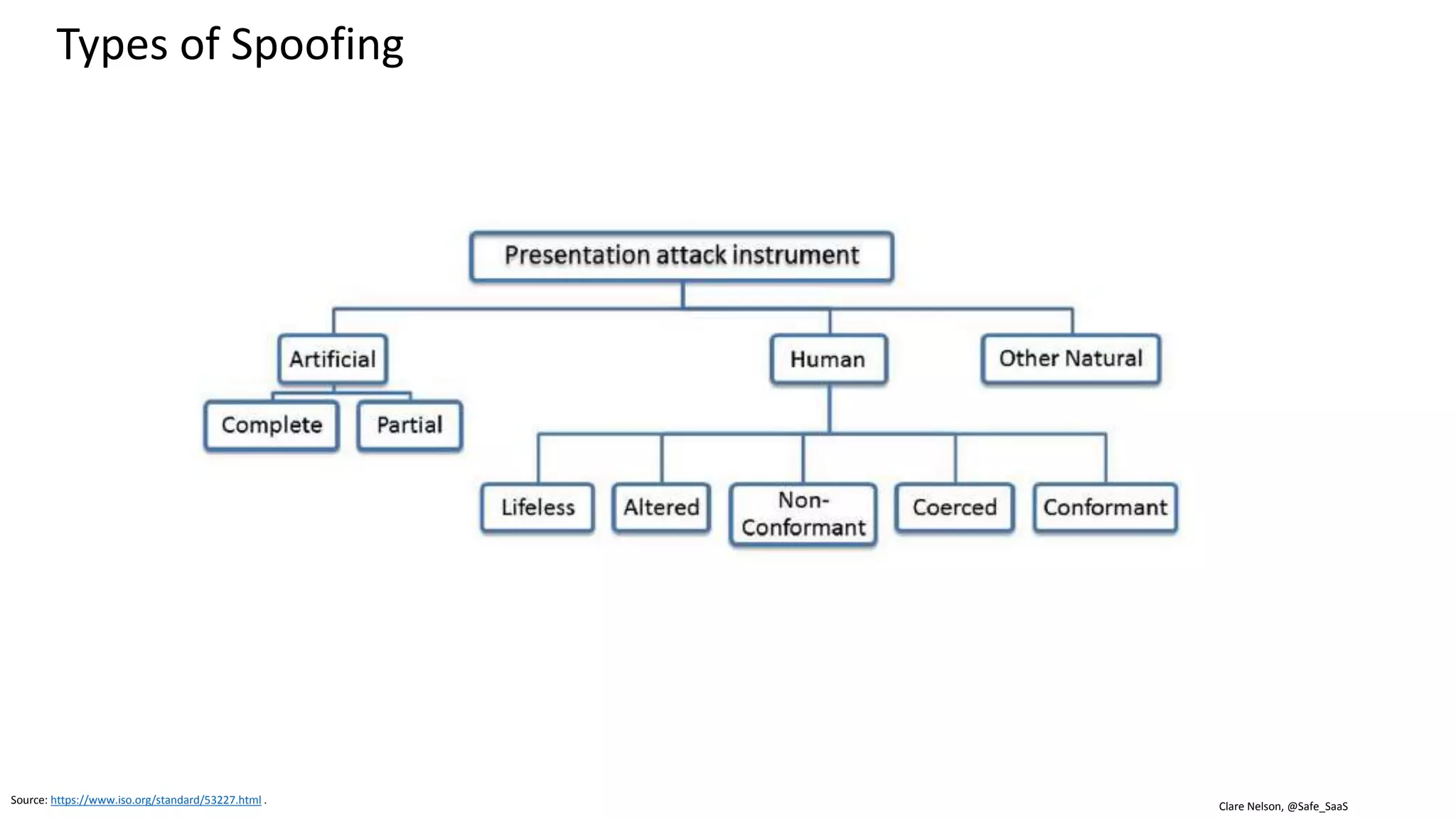 Types of Spoofing

Presentation attack instrument

Artificial

Human

Other Natural

Complete

Partial

Lifeless

Altered

Non-Conformant

Coerced

Conformant

Source: https://www.iso.org/standard/53227.html .

Clare Nelson, @Safe_SaaS